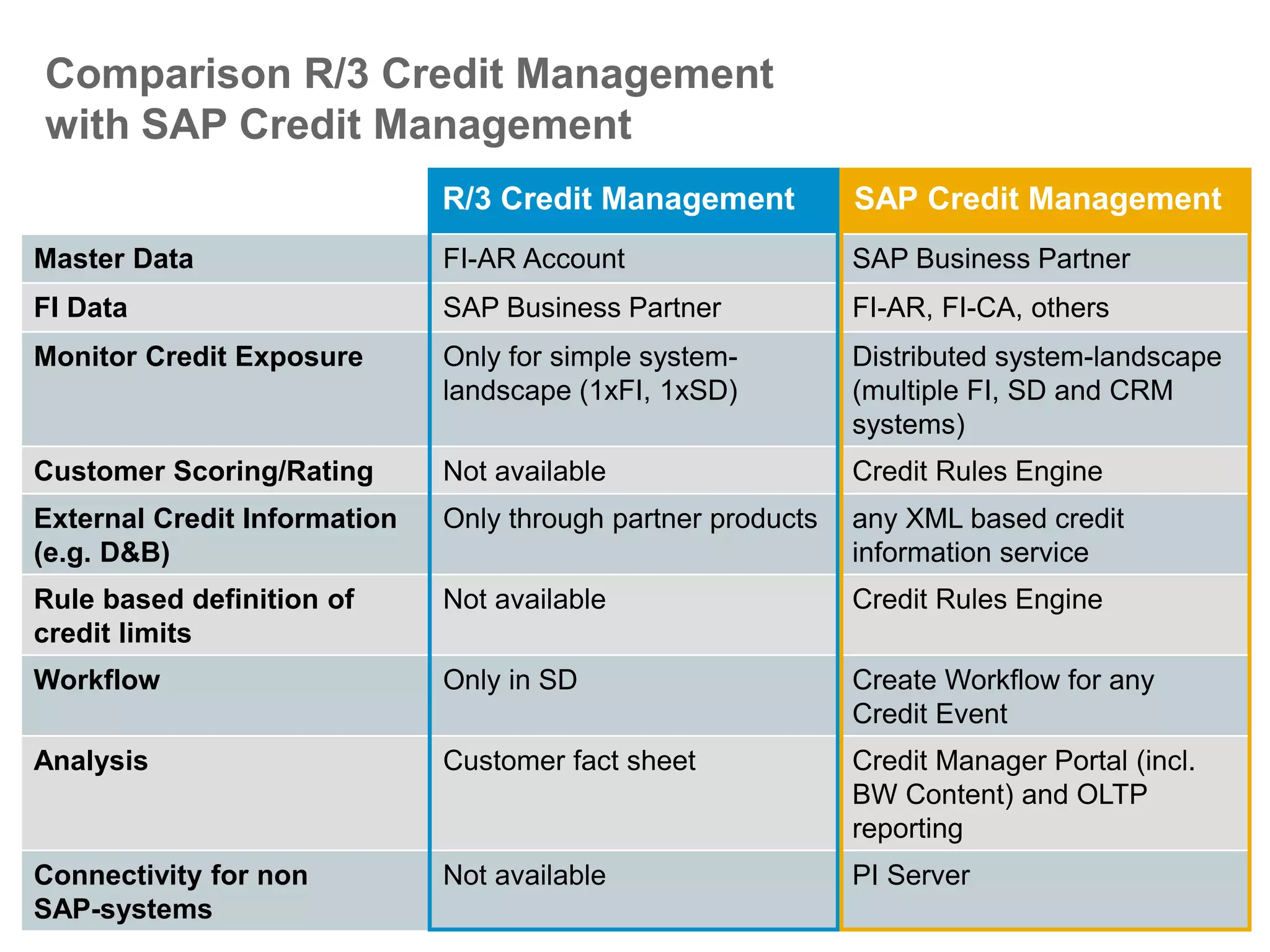 Comparison R/3 Credit Management with SAP Credit Management

| | R/3 Credit Management | SAP Credit Management |
|---|---|---|
| Master Data | FI-AR Account | SAP Business Partner |
| FI Data | SAP Business Partner | FI-AR, FI-CA, others |
| Monitor Credit Exposure | Only for simple system-landscape (1xFI, 1xSD) | Distributed system-landscape (multiple FI, SD and CRM systems) |
| Customer Scoring/Rating | Not available | Credit Rules Engine |
| External Credit Information (e.g. D&B) | Only through partner products | any XML based credit information service |
| Rule based definition of credit limits | Not available | Credit Rules Engine |
| Workflow | Only in SD | Create Workflow for any Credit Event |
| Analysis | Customer fact sheet | Credit Manager Portal (incl. BW Content) and OLTP reporting |
| Connectivity for non SAP-systems | Not available | PI Server |